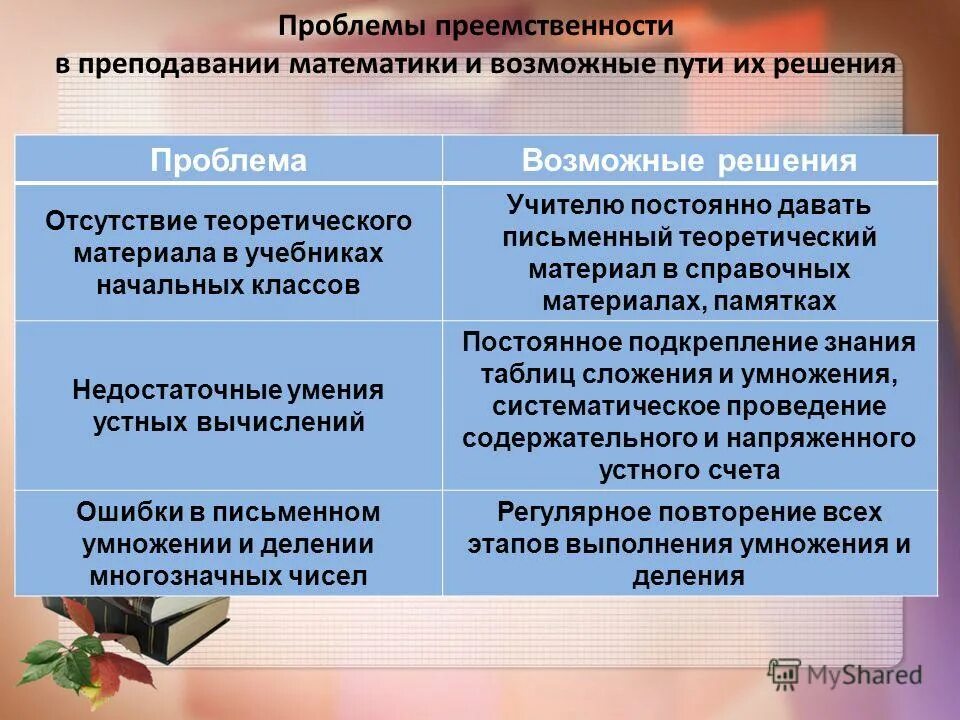 Проблемы преемственности
в преподавании математики и возможные пути их решения

| Проблема | Возможные решения |
|---|---|
| Отсутствие теоретического материала в учебниках начальных классов | Учителю постоянно давать письменный теоретический материал в справочных материалах, памятках |
| Недостаточные умения устных вычислений | Постоянное подкрепление знания таблиц сложения и умножения, систематическое проведение содержательного и напряженного устного счета |
| Ошибки в письменном умножении и делении многозначных чисел | Регулярное повторение всех этапов выполнения умножения и деления |

MyShared